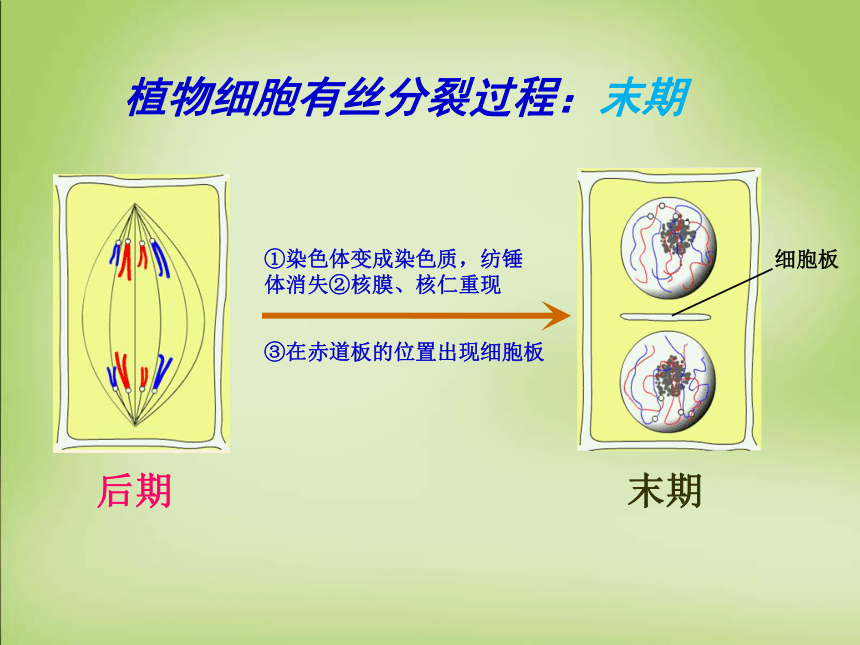 植物细胞有丝分裂过程：末期

①染色体变成染色质，纺锤体消失②核膜、核仁重现

③在赤道板的位置出现细胞板

细胞板

后期

末期